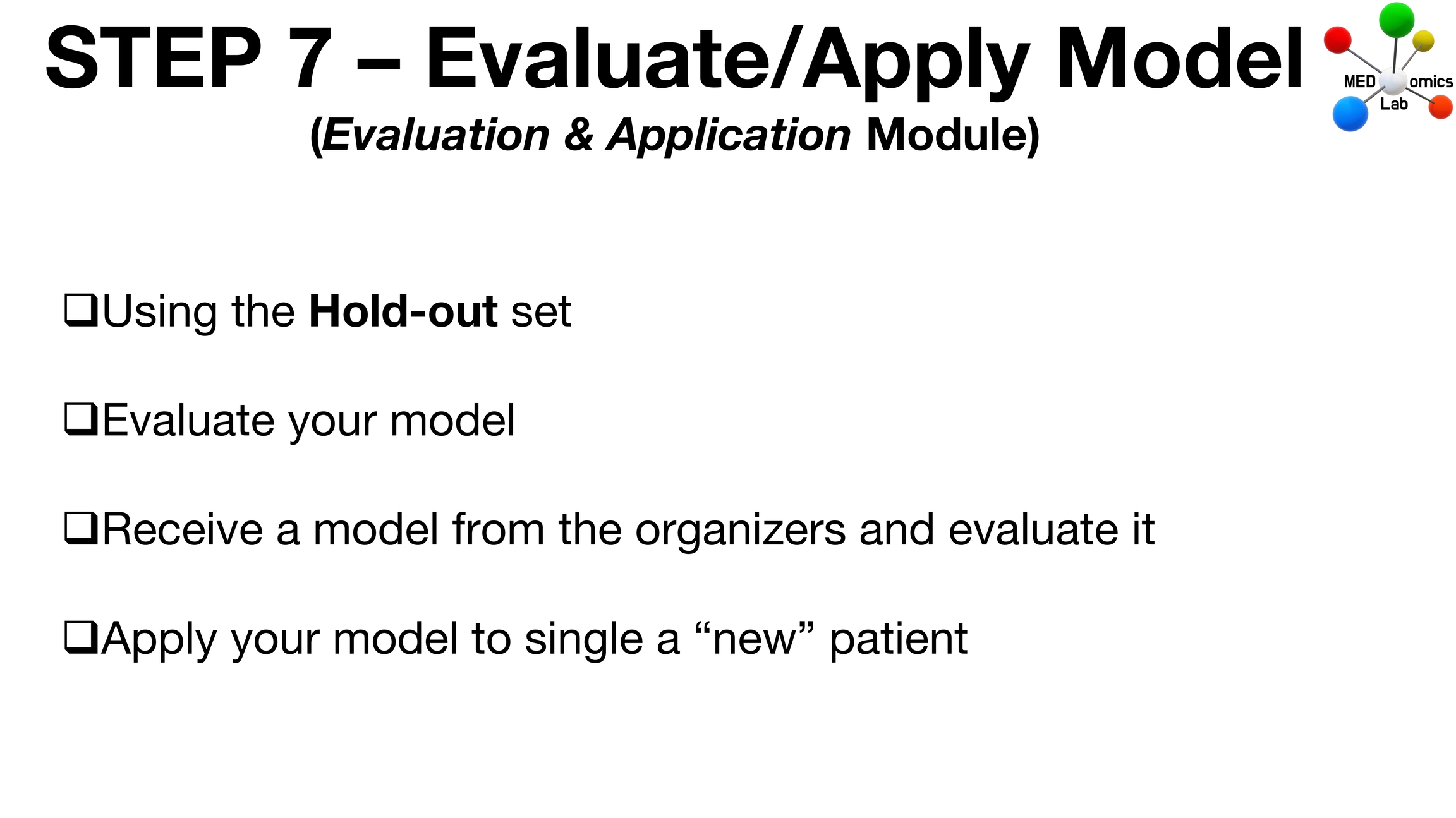 STEP 7 – Evaluate/Apply Model

MED omics Lab

(Evaluation & Application Module)

❑Using the Hold-out set

❑Evaluate your model

❑Receive a model from the organizers and evaluate it

❑Apply your model to single a “new” patient